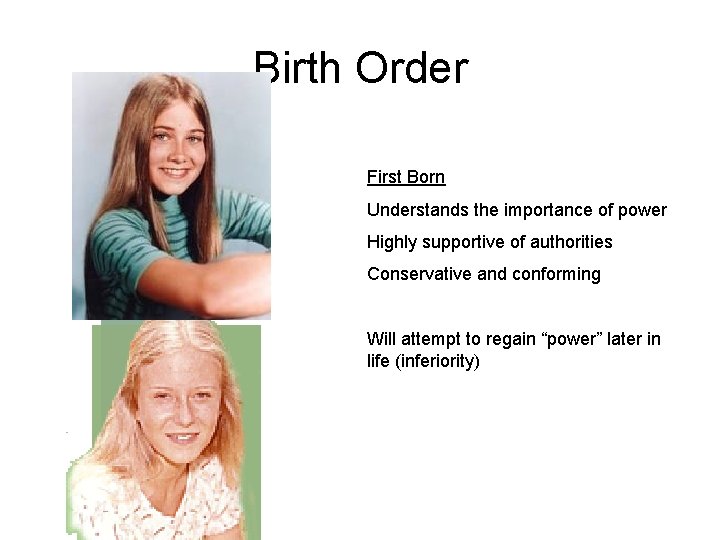 Birth Order

First Born

Understands the importance of power

Highly supportive of authorities

Conservative and conforming

Will attempt to regain “power” later in life (inferiority)